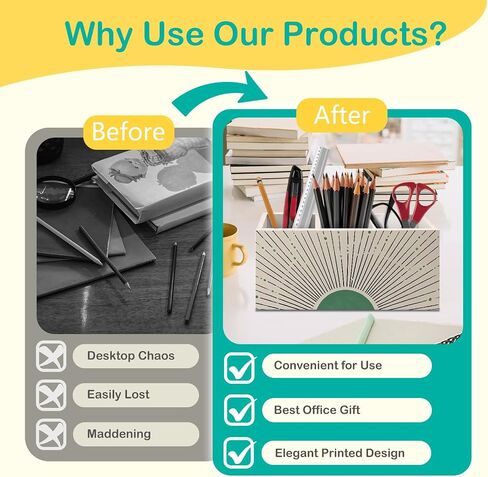 Why Use Our Products?

Before

Desktop Chaos

Easily Lost

Maddening

After

Convenient for Use

Best Office Gift

Elegant Printed Design